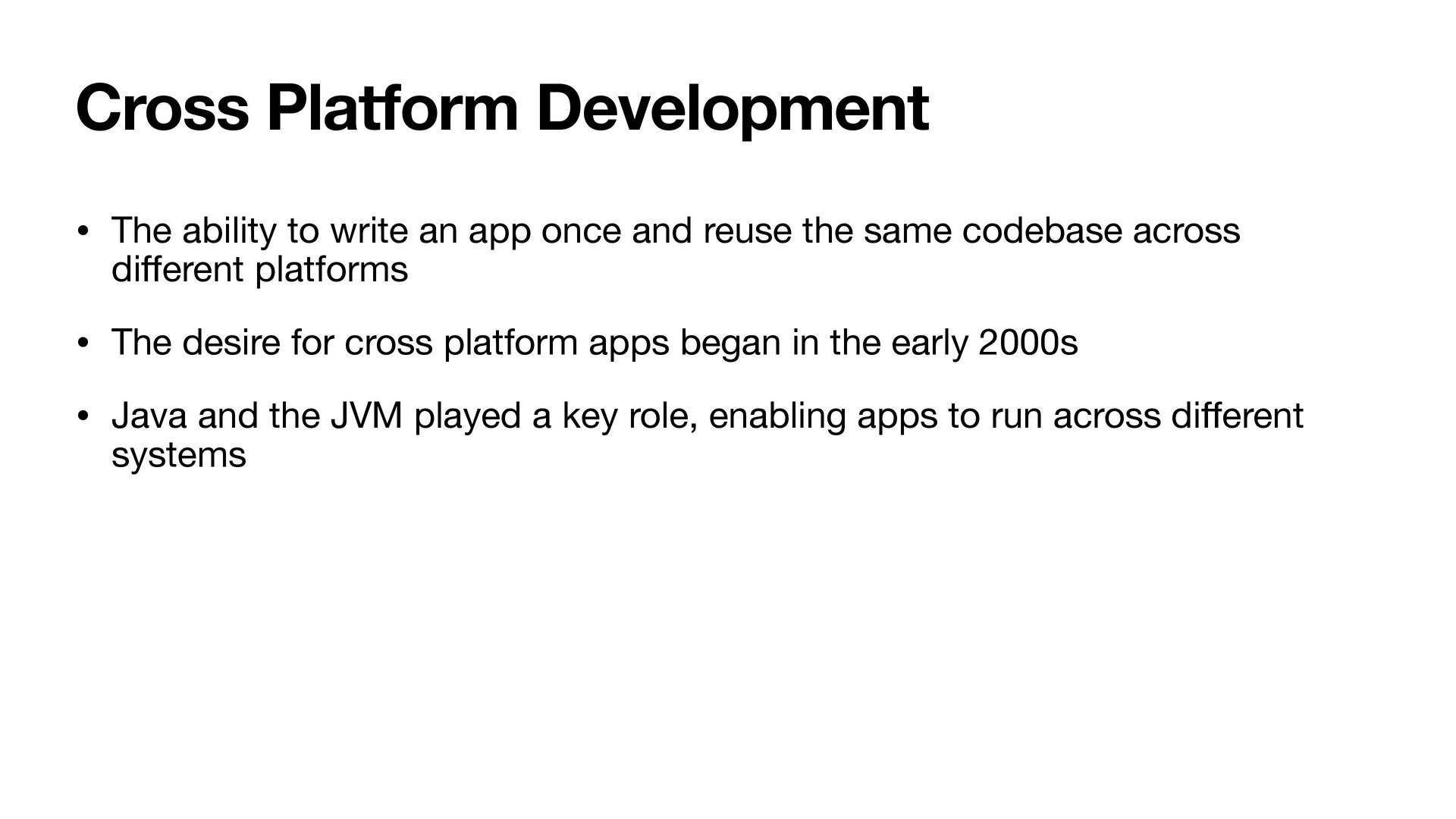 Cross Platform Development

• The ability to write an app once and reuse the same codebase across different platforms

• The desire for cross platform apps began in the early 2000s

• Java and the JVM played a key role, enabling apps to run across different systems